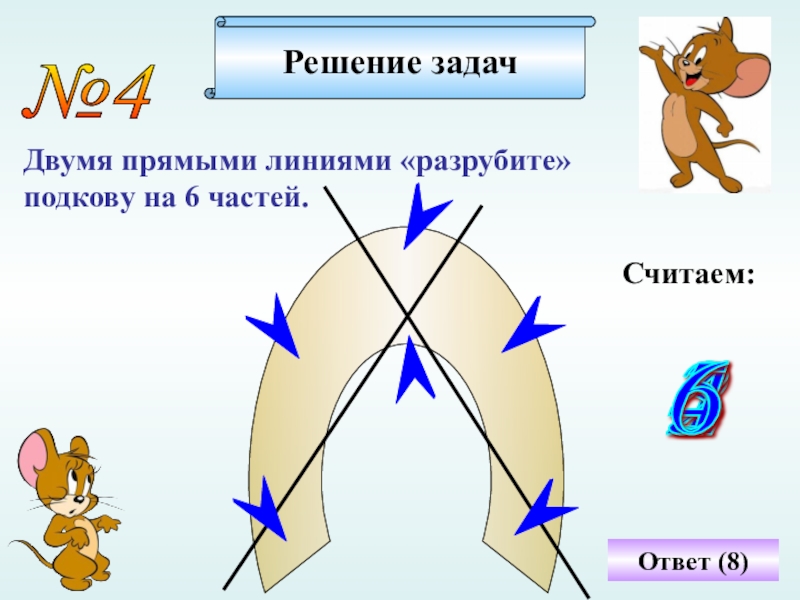 Решение задач

№4

Двумя прямыми линиями «разрубите» подкову на 6 частей.

Считаем:

6

Ответ (8)